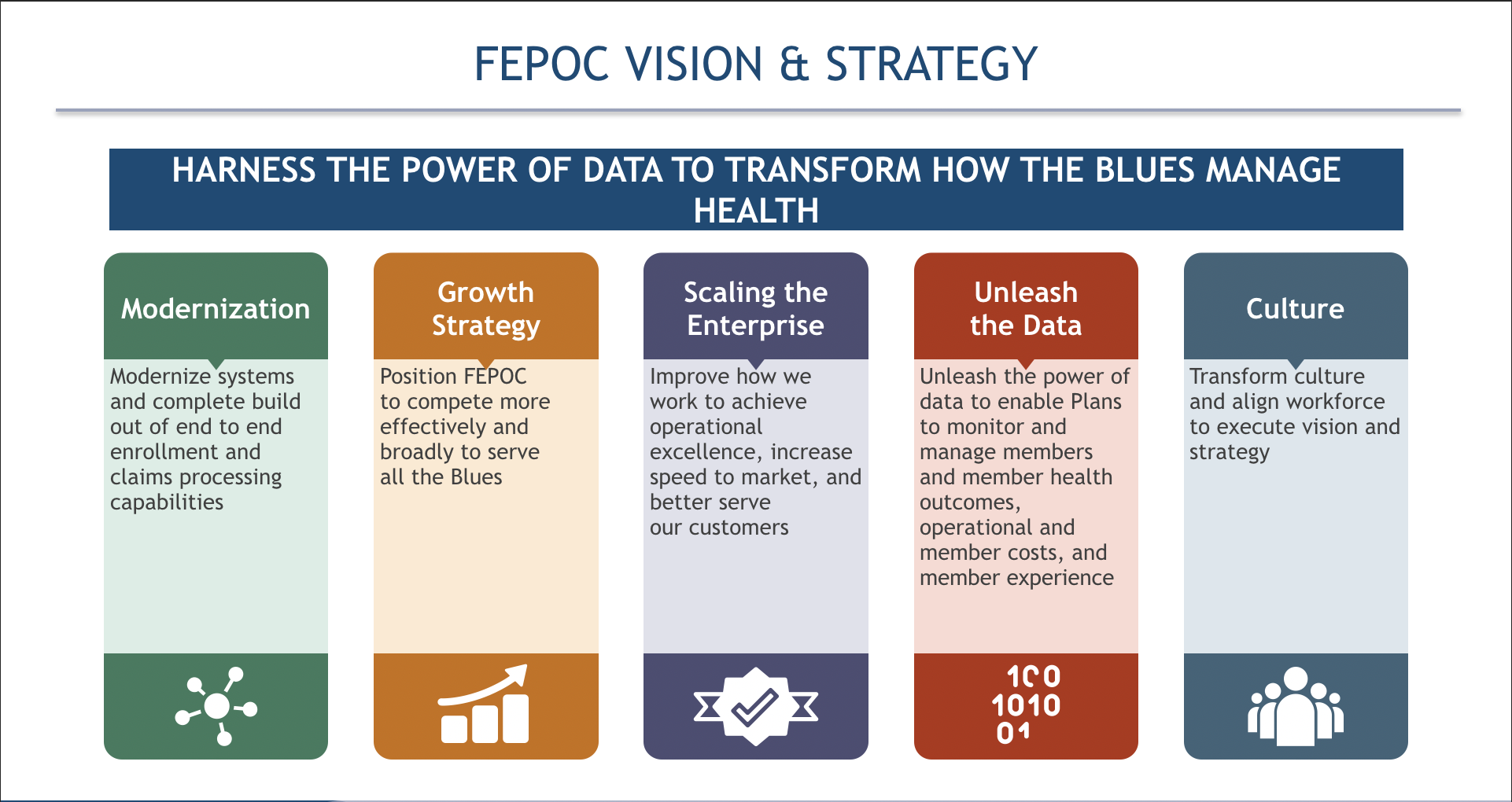 FEPOC VISION & STRATEGY

HARNESS THE POWER OF DATA TO TRANSFORM HOW THE BLUES MANAGE HEALTH

Modernization

Modernize systems and complete build out of end to end enrollment and claims processing capabilities

Growth Strategy

Position FEPOC to compete more effectively and broadly to serve all the Blues

Scaling the Enterprise

Improve how we work to achieve operational excellence, increase speed to market, and better serve our customers

Unleash the Data

Unleash the power of data to enable Plans to monitor and manage members and member health outcomes, operational and member costs, and member experience

100
1010
01

Culture

Transform culture and align workforce to execute vision and strategy